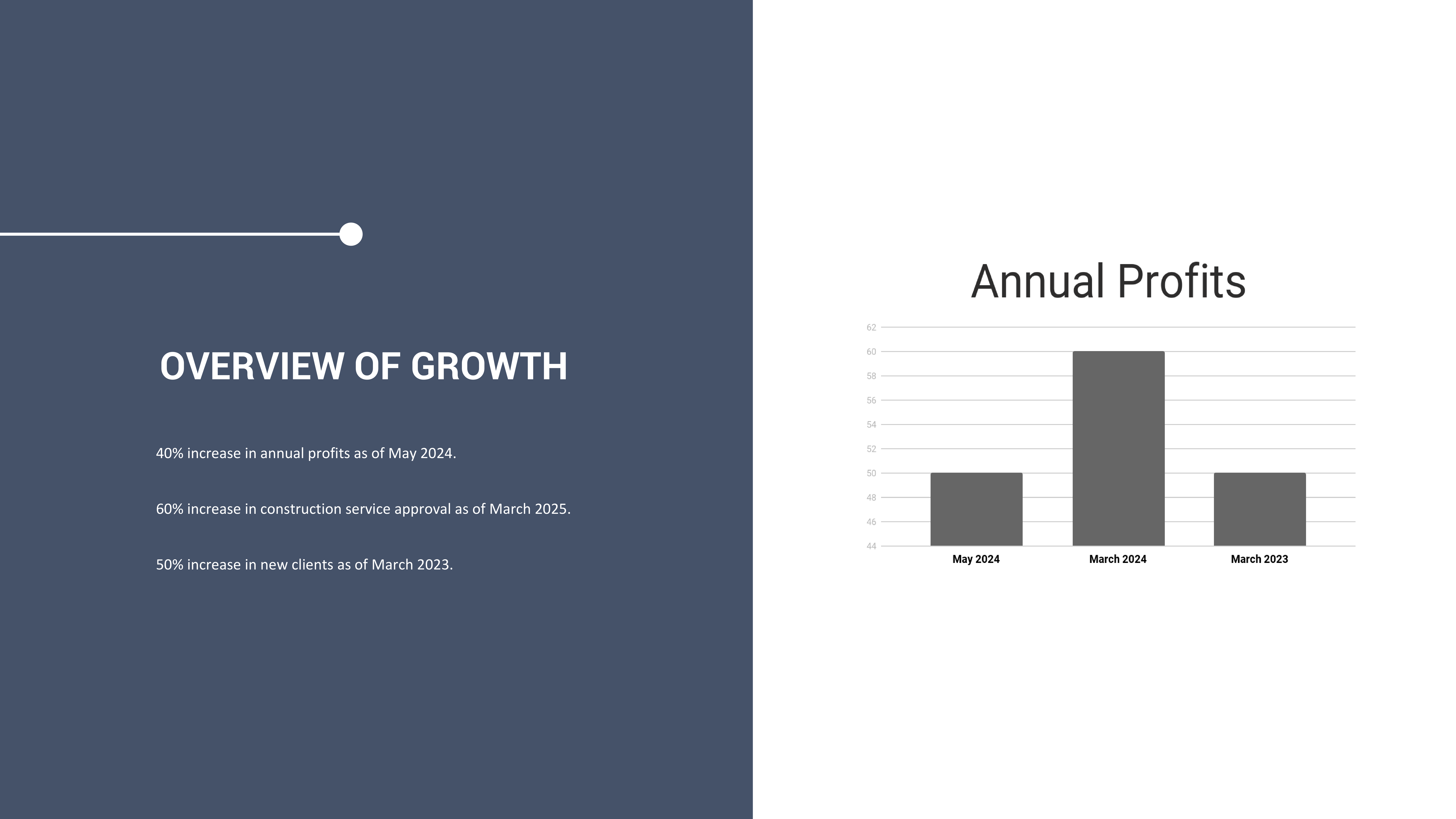 OVERVIEW OF GROWTH

40% increase in annual profits as of May 2024.

60% increase in construction service approval as of March 2025.

50% increase in new clients as of March 2023.

Annual Profits

62
60
58
56
54
52
50
48
46
44

May 2024
March 2024
March 2023